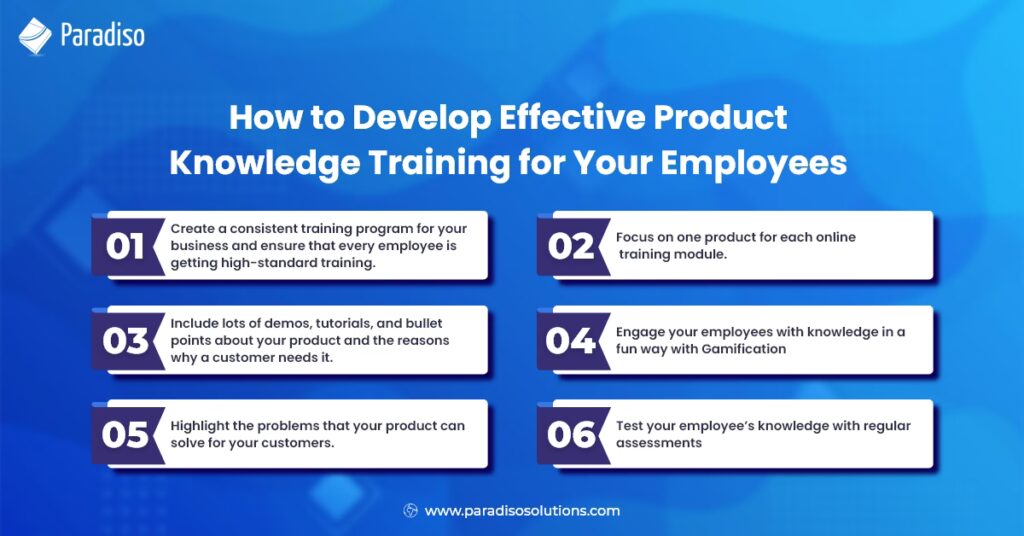 Paradiso

How to Develop Effective Product Knowledge Training for Your Employees

01 Create a consistent training program for your business and ensure that every employee is getting high-standard training.

02 Focus on one product for each online training module.

03 Include lots of demos, tutorials, and bullet points about your product and the reasons why a customer needs it.

04 Engage your employees with knowledge in a fun way with Gamification

05 Highlight the problems that your product can solve for your customers.

06 Test your employee's knowledge with regular assessments

www.paradisosolutions.com